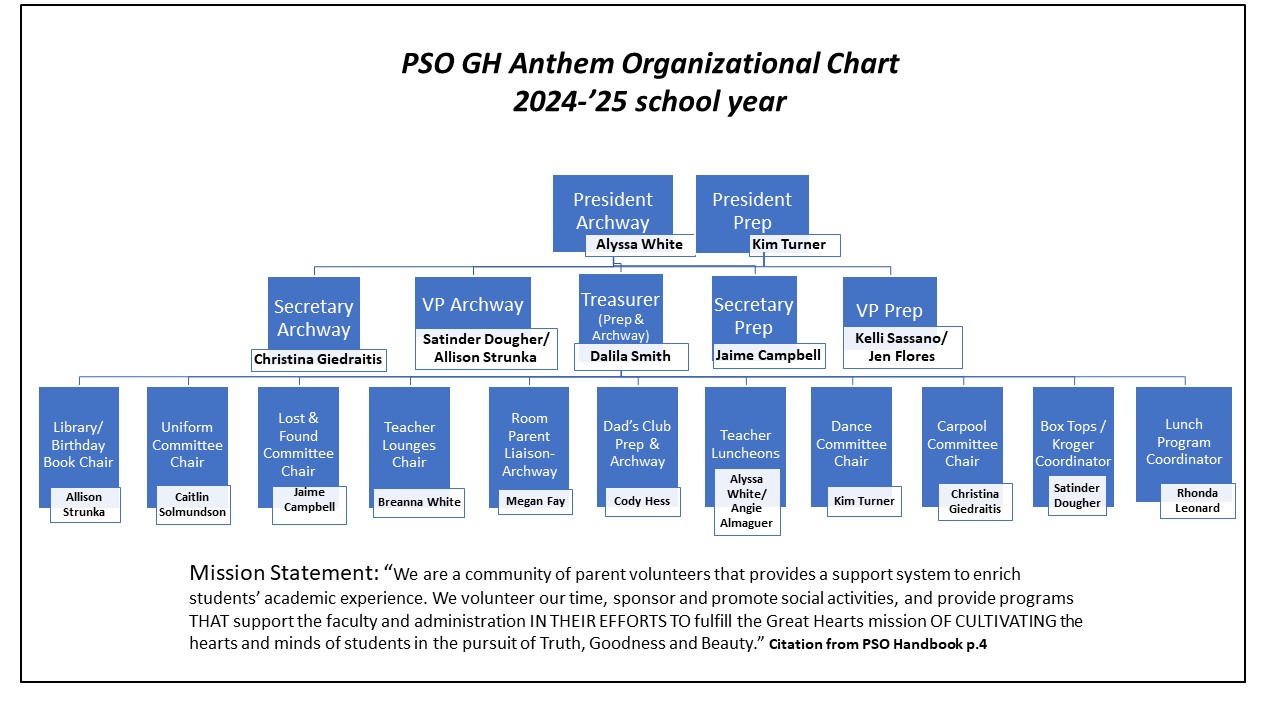 PSO GH Anthem Organizational Chart
2024-'25 school year

President Archway
Alyssa White

President Prep
Kim Turner

Secretary Archway
Christina Giedraitis

VP Archway
Satinder Dougher/ Allison Strunka

Treasurer (Prep & Archway)
Dalila Smith

Secretary Prep
Jaime Campbell

VP Prep
Kelli Sassano/ Jen Flores

Library/ Birthday Book Chair
Allison Strunka

Uniform Committee Chair
Caitlin Solmundson

Lost & Found Committee Chair
Jaime Campbell

Teacher Lounges Chair
Breanna White

Room Parent Liaison-Archway
Megan Fay

Dad's Club Prep & Archway
Cody Hess

Teacher Luncheons
Alyssa White/ Angie Almaguer

Dance Committee Chair
Kim Turner

Carpool Committee Chair
Christina Giedraitis

Box Tops / Kroger Coordinator
Satinder Dougher

Lunch Program Coordinator
Rhonda Leonard

Mission Statement: "We are a community of parent volunteers that provides a support system to enrich students' academic experience. We volunteer our time, sponsor and promote social activities, and provide programs THAT support the faculty and administration IN THEIR EFFORTS TO fulfill the Great Hearts mission OF CULTIVATING the hearts and minds of students in the pursuit of Truth, Goodness and Beauty." Citation from PSO Handbook p.4